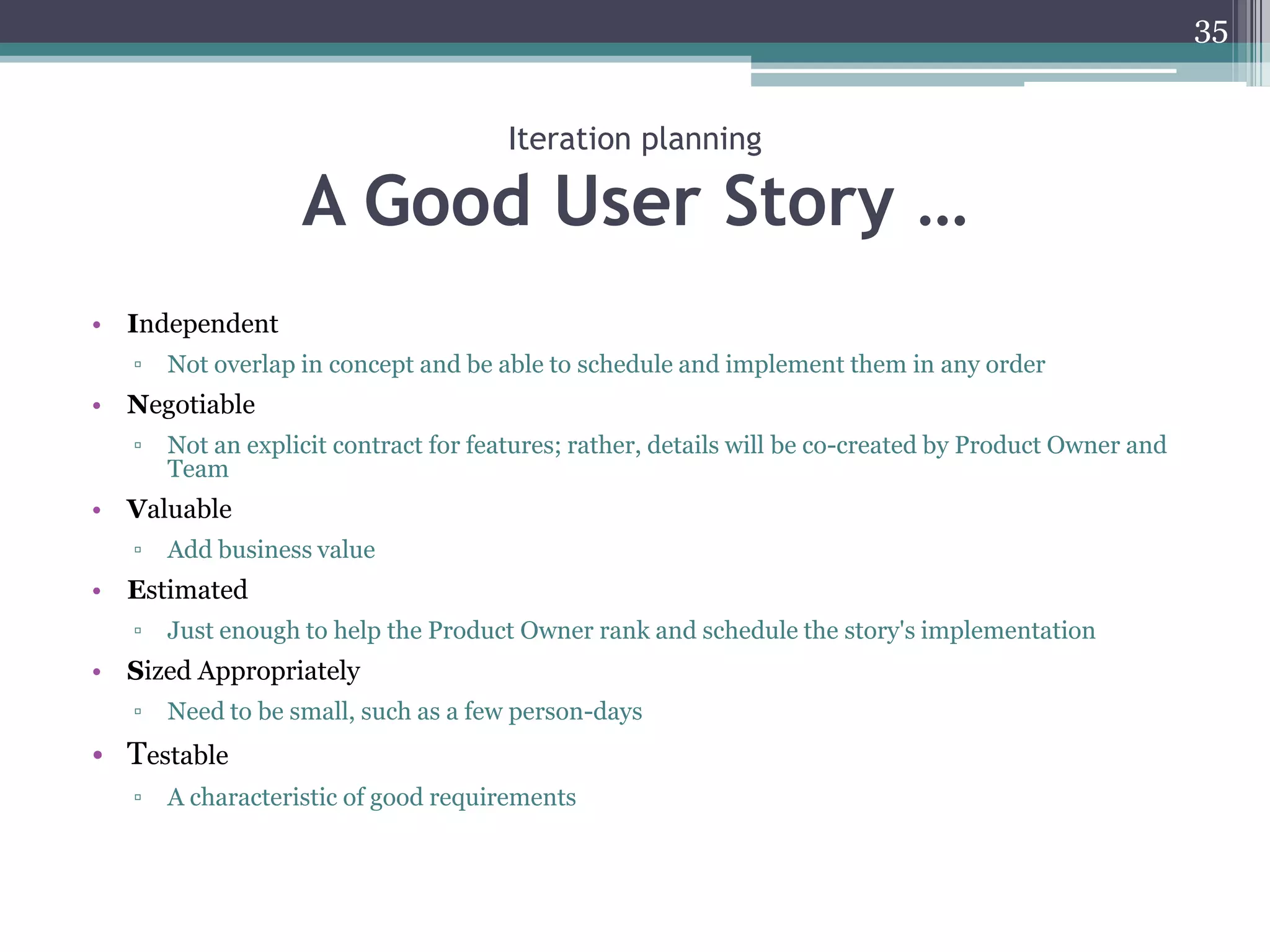 35

Iteration planning

A Good User Story …

• Independent
  ▫ Not overlap in concept and be able to schedule and implement them in any order
• Negotiable
  ▫ Not an explicit contract for features; rather, details will be co-created by Product Owner and Team
• Valuable
  ▫ Add business value
• Estimated
  ▫ Just enough to help the Product Owner rank and schedule the story's implementation
• Sized Appropriately
  ▫ Need to be small, such as a few person-days
• Testable
  ▫ A characteristic of good requirements